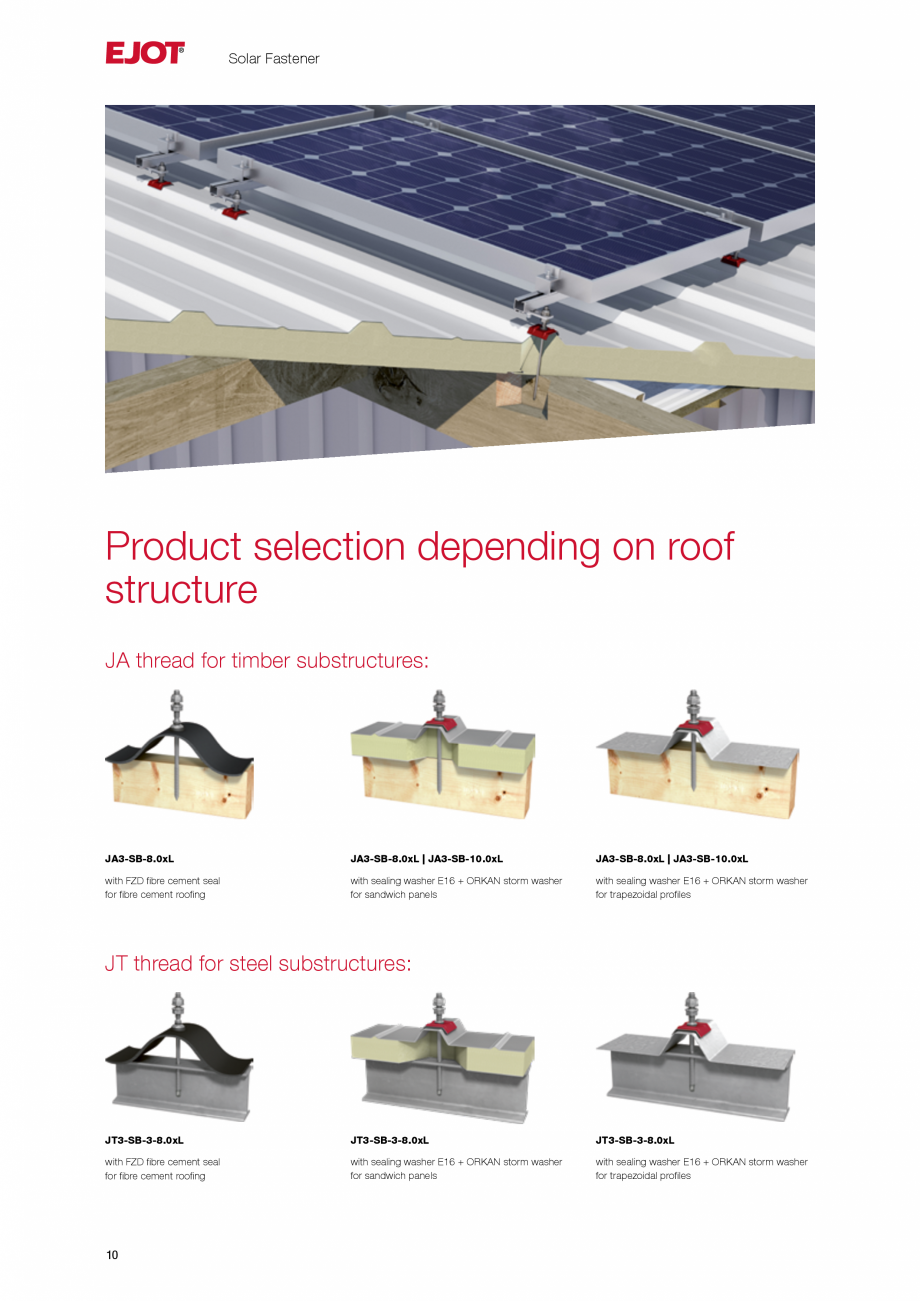 EJOT® Solar Fastener

Product selection depending on roof structure

JA thread for timber substructures:

JA3-SB-8.0xL

with FZD fibre cement seal for fibre cement roofing

JA3-SB-8.0xL | JA3-SB-10.0xL

with sealing washer E16 + ORKAN storm washer for sandwich panels

JA3-SB-8.0xL | JA3-SB-10.0xL

with sealing washer E16 + ORKAN storm washer for trapezoidal profiles

JT thread for steel substructures:

JT3-SB-3-8.0xL

with FZD fibre cement seal for fibre cement roofing

JT3-SB-3-8.0xL

with sealing washer E16 + ORKAN storm washer for sandwich panels

JT3-SB-3-8.0xL

with sealing washer E16 + ORKAN storm washer for trapezoidal profiles

10